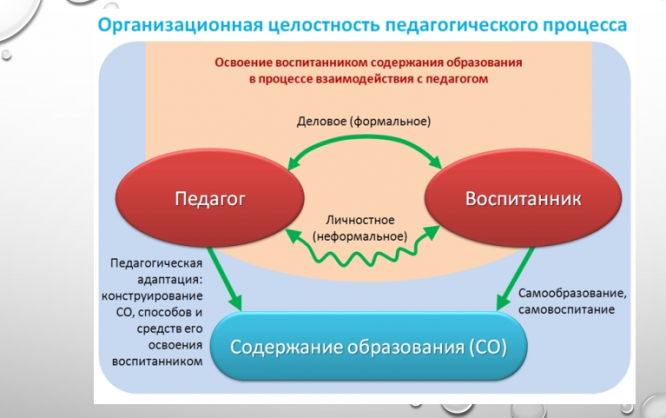 Организационная целостность педагогического процесса

Освоение воспитанником содержания образования в процессе взаимодействия с педагогом

Деловое (формальное)

Педагог

Воспитанник

Личностное (неформальное)

Педагогическая адаптация: конструирование СО, способов и средств его освоения воспитанником

Самообразование, самовоспитание

Содержание образования (СО)